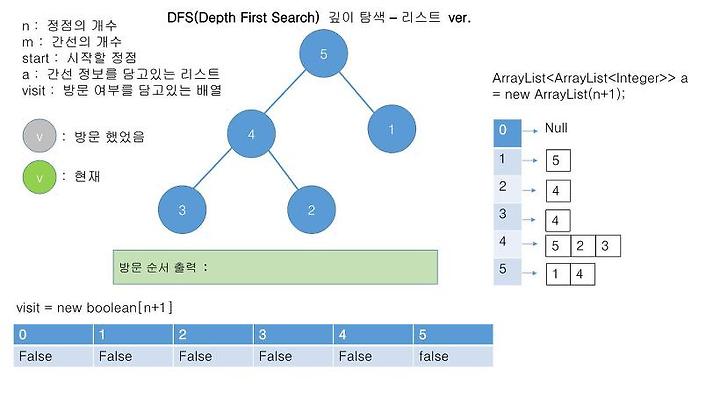 DFS(Depth First Search) 깊이 탐색 – 리스트 ver.

n : 정점의 개수
m : 간선의 개수
start : 시작할 정점
a : 간선 정보를 담고있는 리스트
visit : 방문 여부를 담고있는 배열

v : 방문 했었음

v : 현재

5

4

1

3

2

방문 순서 출력 :

ArrayList<ArrayList<Integer>> a = new ArrayList(n+1);

0 Null
1 5
2 4
3 4
4 5 2 3
5 1 4

visit = new boolean[n+1]

| 0 | 1 | 2 | 3 | 4 | 5 |
|---|---|---|---|---|---|
| False | False | False | False | False | false |